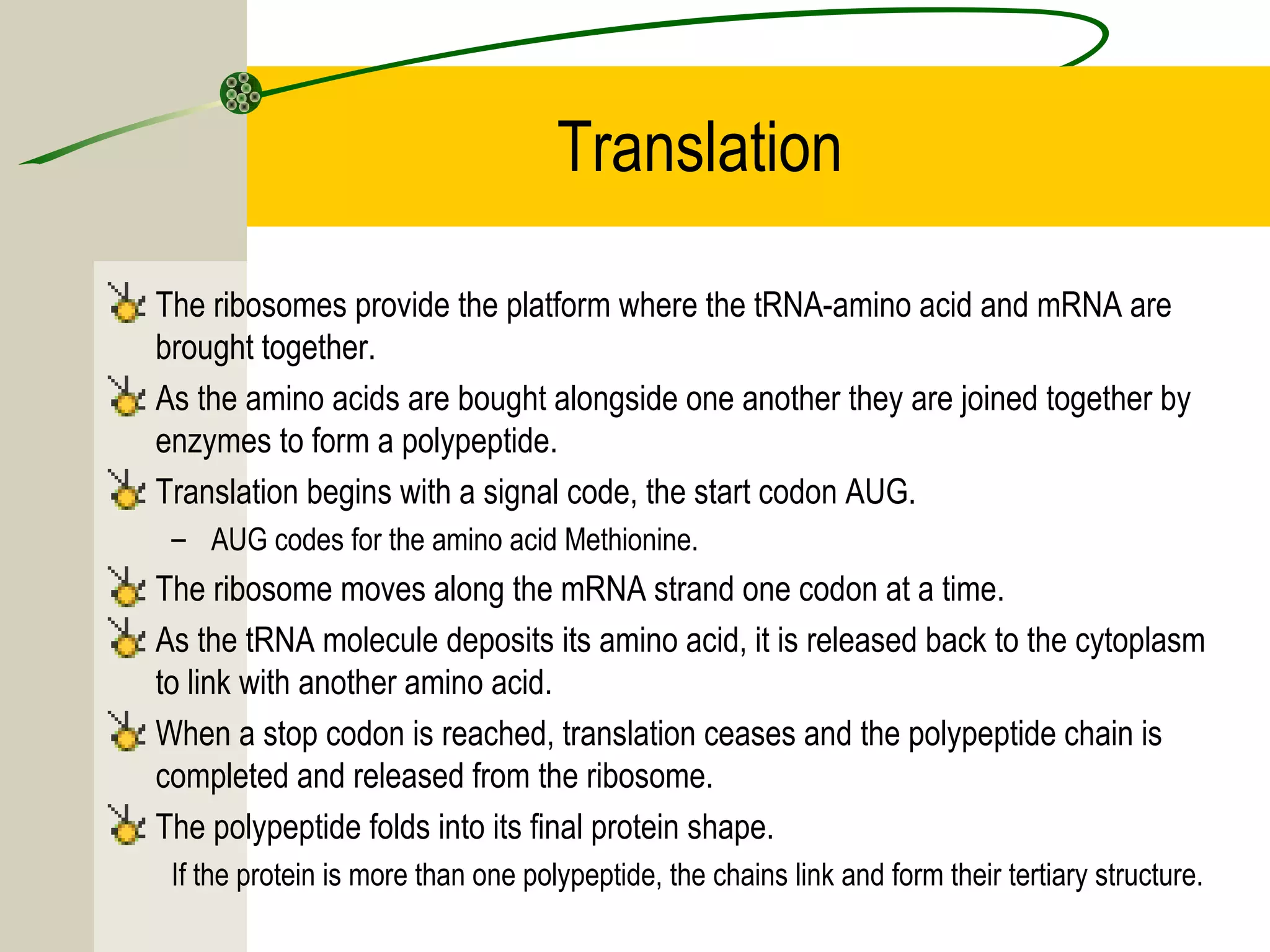 Translation

The ribosomes provide the platform where the tRNA-amino acid and mRNA are brought together.

As the amino acids are bought alongside one another they are joined together by enzymes to form a polypeptide.

Translation begins with a signal code, the start codon AUG.

– AUG codes for the amino acid Methionine.

The ribosome moves along the mRNA strand one codon at a time.

As the tRNA molecule deposits its amino acid, it is released back to the cytoplasm to link with another amino acid.

When a stop codon is reached, translation ceases and the polypeptide chain is completed and released from the ribosome.

The polypeptide folds into its final protein shape.

If the protein is more than one polypeptide, the chains link and form their tertiary structure.